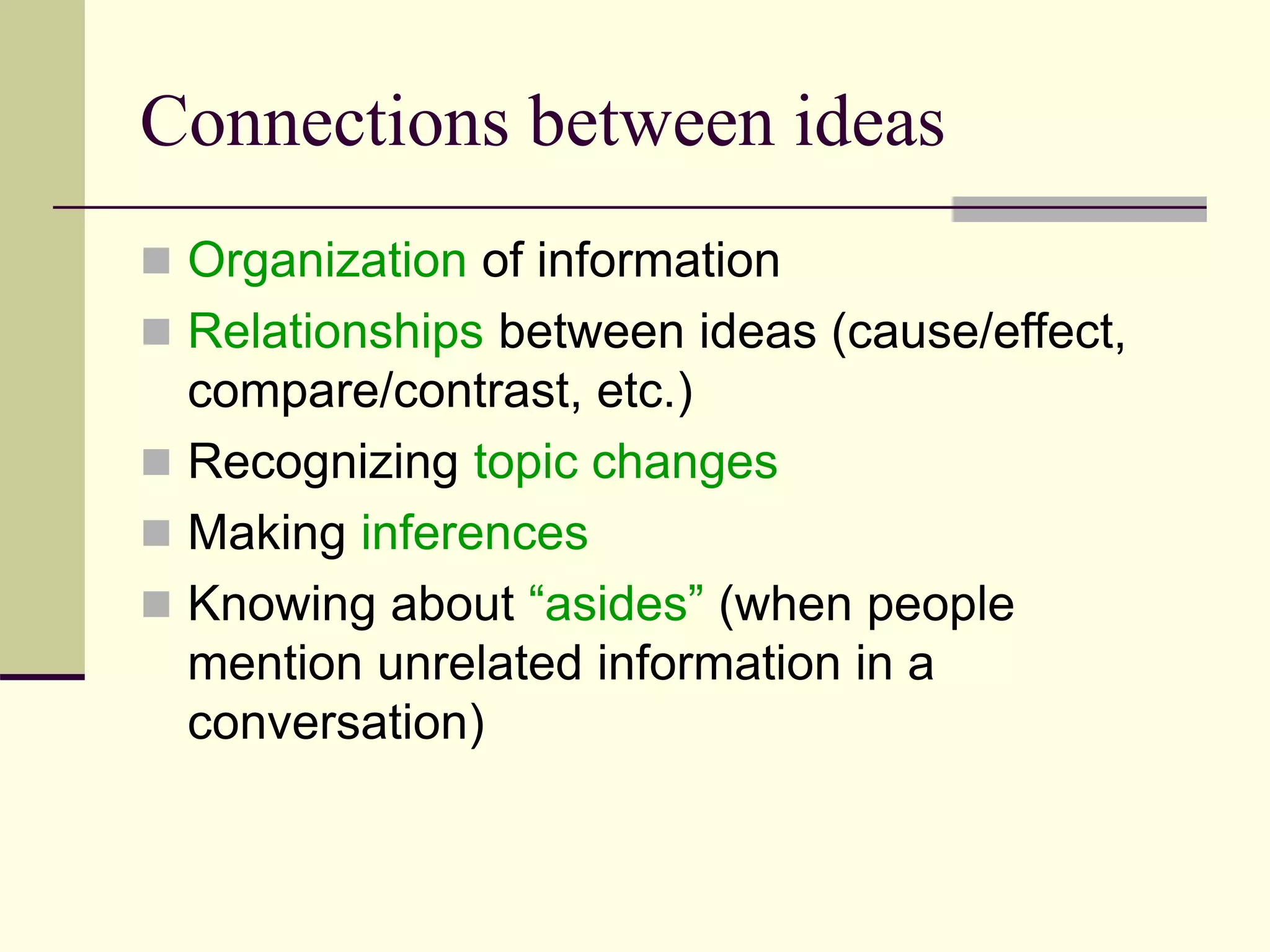 Connections between ideas

- Organization of information
- Relationships between ideas (cause/effect, compare/contrast, etc.)
- Recognizing topic changes
- Making inferences
- Knowing about “asides” (when people mention unrelated information in a conversation)